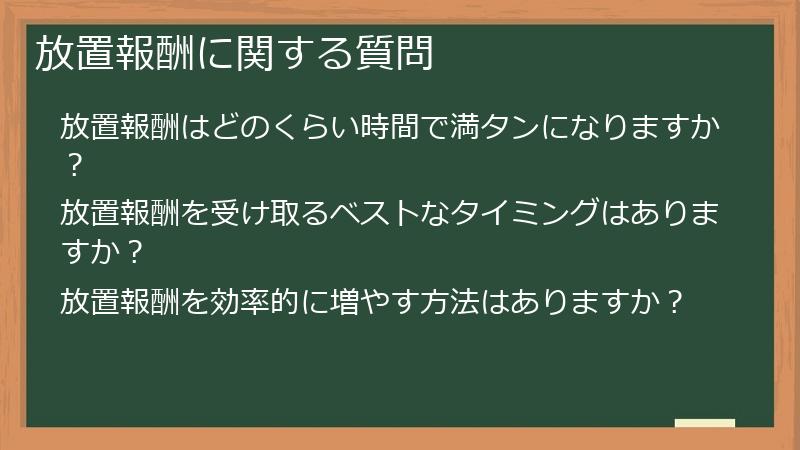 放置報酬に関する質問

放置報酬はどのくらい時間で満タンになりますか？

放置報酬を受け取るベストなタイミングはありますか？

放置報酬を効率的に増やす方法はありますか？